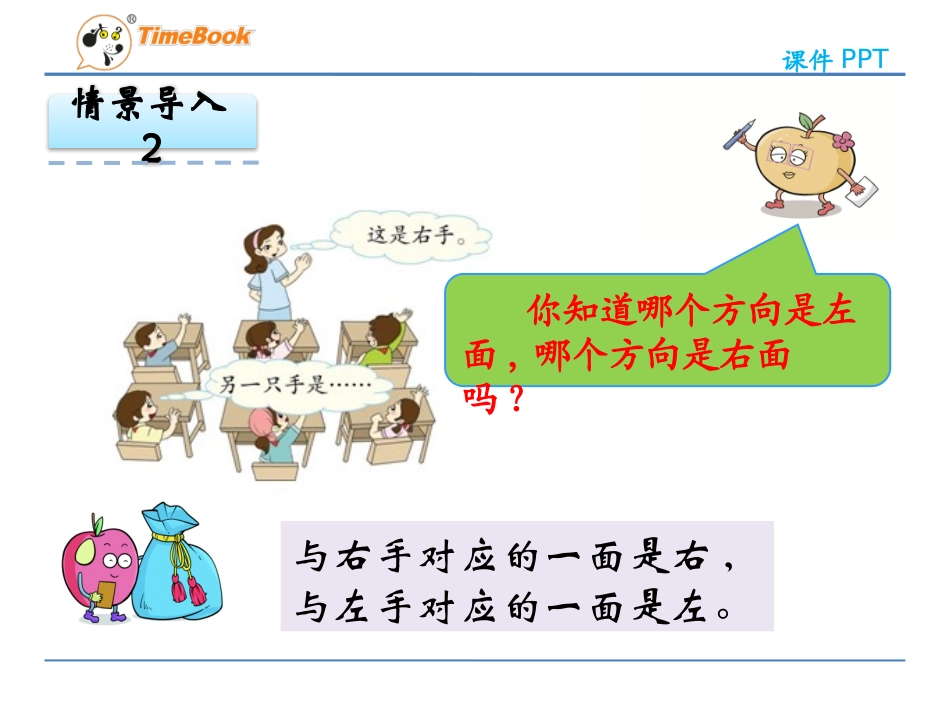 TimeBook

课件 PPT

情景导入 2

这是右手。

另一只手是……

你知道哪个方向是左面，哪个方向是右面吗？

与右手对应的一面是右，与左手对应的一面是左。